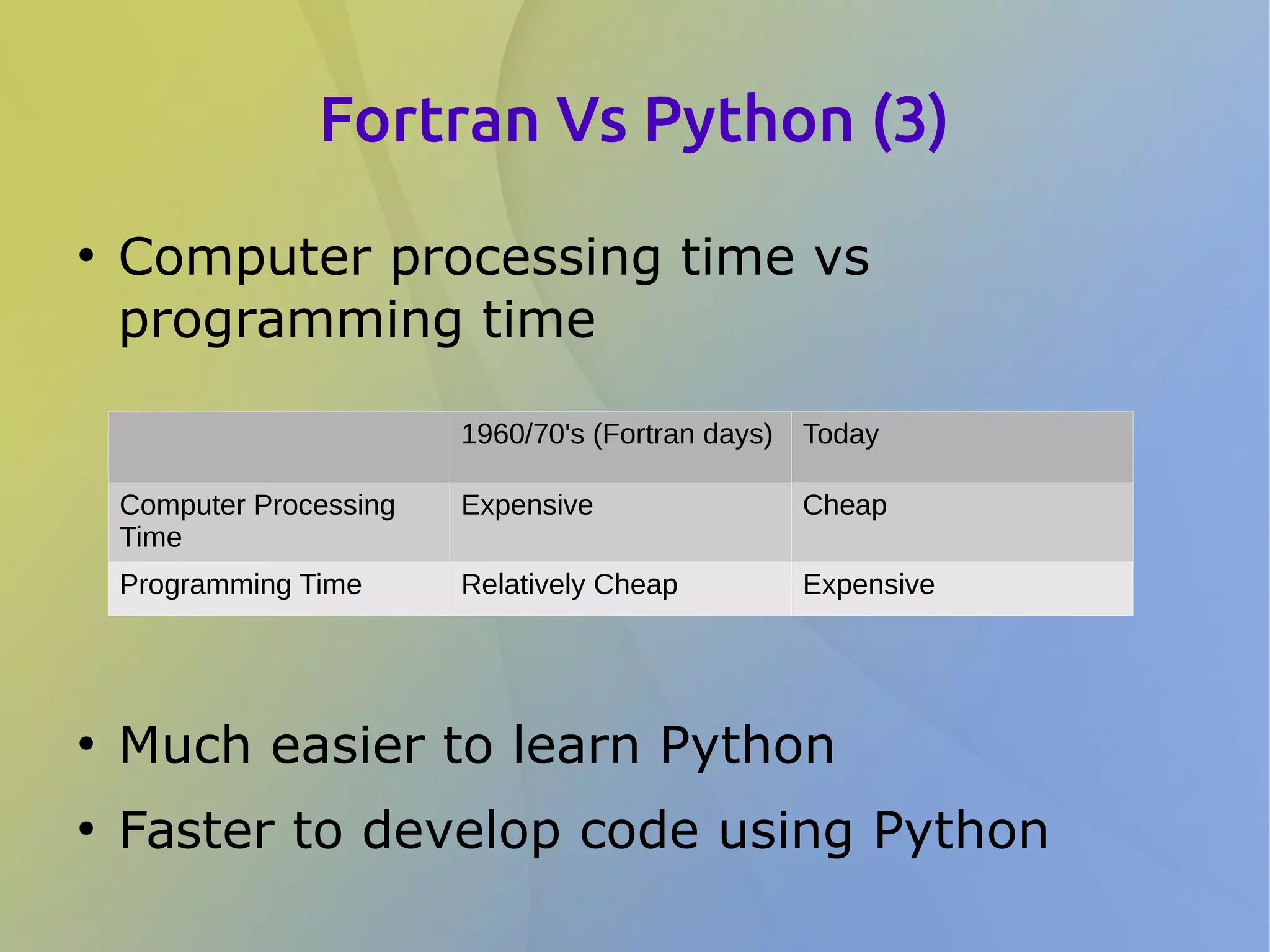 Fortran Vs Python (3)

• Computer processing time vs programming time

| | 1960/70's (Fortran days) | Today |
|---|---|---|
| Computer Processing Time | Expensive | Cheap |
| Programming Time | Relatively Cheap | Expensive |

• Much easier to learn Python
• Faster to develop code using Python